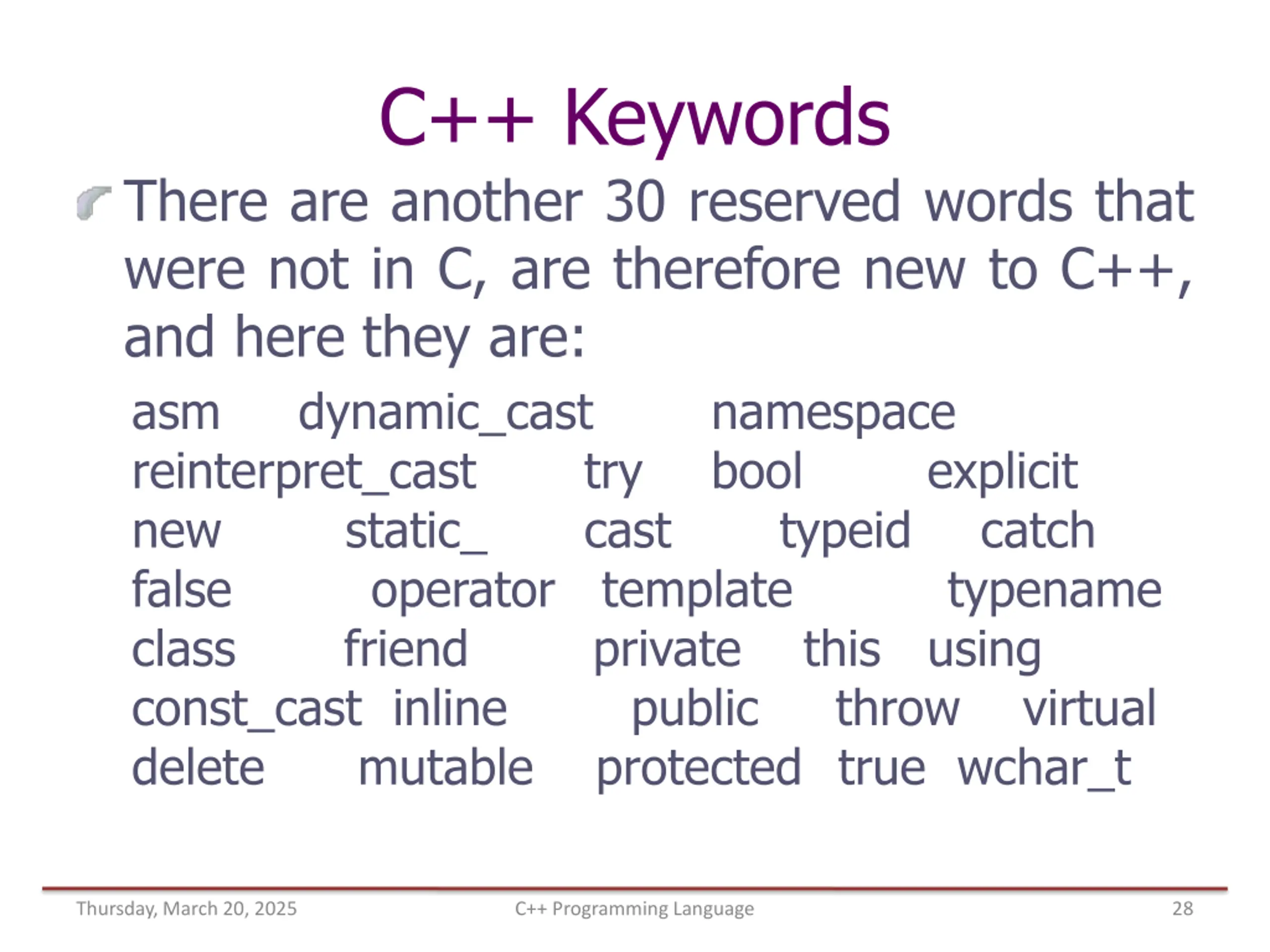 C++ Keywords

There are another 30 reserved words that were not in C, are therefore new to C++, and here they are:

asm dynamic_cast namespace
reinterpret_cast try bool explicit
new static_ cast typeid catch
false operator template typename
class friend private this using
const_cast inline public throw virtual
delete mutable protected true wchar_t

Thursday, March 20, 2025 C++ Programming Language 28